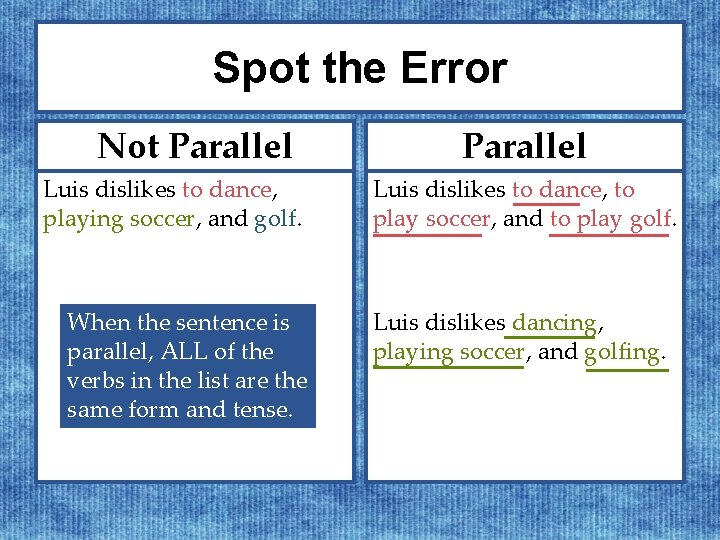 Spot the Error

Not Parallel

Luis dislikes to dance, playing soccer, and golf.

When the sentence is parallel, ALL of the verbs in the list are the same form and tense.

Parallel

Luis dislikes to dance, to play soccer, and to play golf.

Luis dislikes dancing, playing soccer, and golfing.